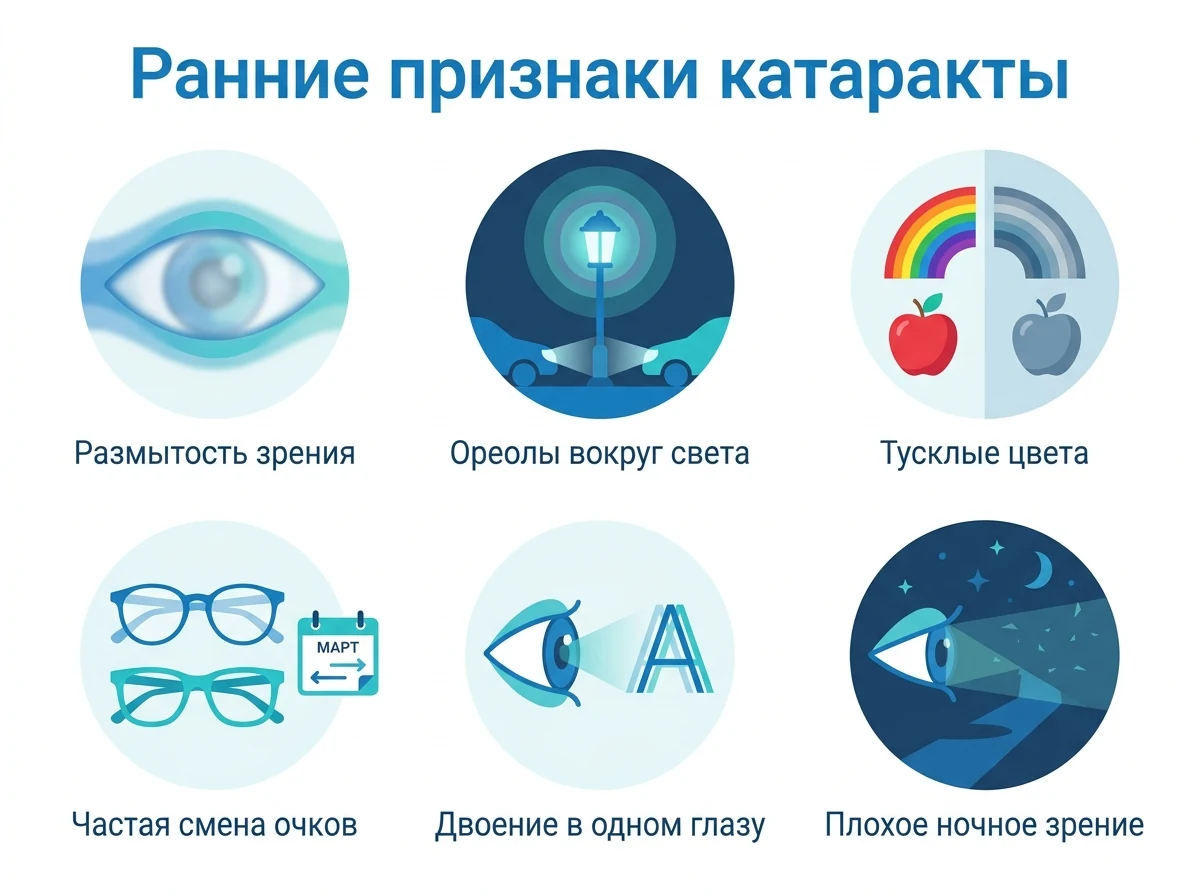 Ранние признаки катаракты

Размытость зрения

Ореолы вокруг света

Тусклые цвета

МАРТ

Частая смена очков

A

Двоение в одном глазу

Плохое ночное зрение